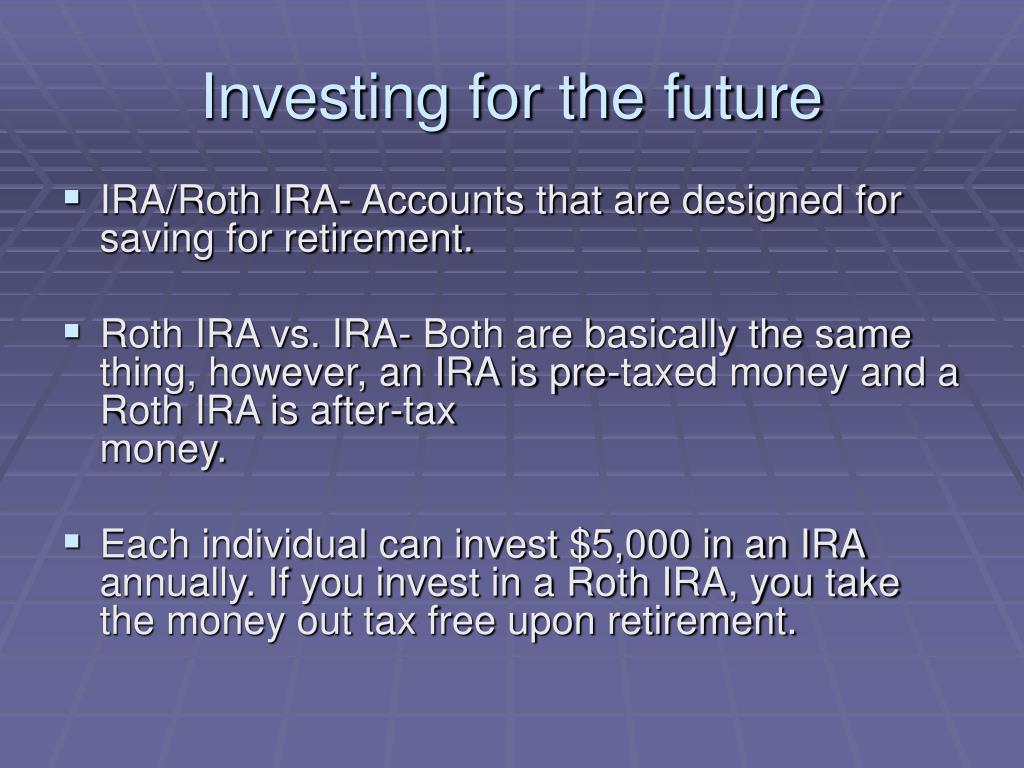 Investing for the future

▪ IRA/Roth IRA- Accounts that are designed for saving for retirement.

▪ Roth IRA vs. IRA- Both are basically the same thing, however, an IRA is pre-taxed money and a Roth IRA is after-tax money.

▪ Each individual can invest \$5,000 in an IRA annually. If you invest in a Roth IRA, you take the money out tax free upon retirement.